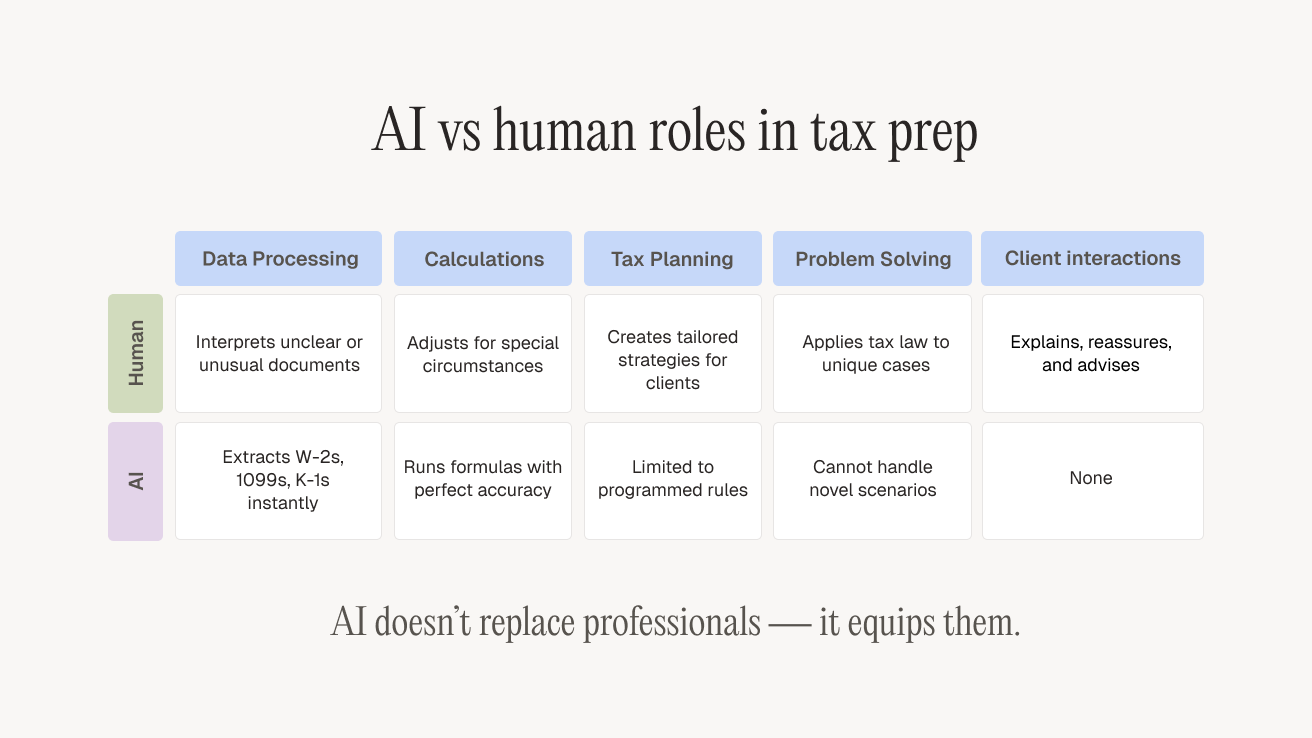 AI vs human roles in tax prep

| | Data Processing | Calculations | Tax Planning | Problem Solving | Client interactions |
|---|---|---|---|---|---|
| Human | Interprets unclear or unusual documents | Adjusts for special circumstances | Creates tailored strategies for clients | Applies tax law to unique cases | Explains, reassures, and advises |
| AI | Extracts W-2s, 1099s, K-1s instantly | Runs formulas with perfect accuracy | Limited to programmed rules | Cannot handle novel scenarios | None |

AI doesn't replace professionals — it equips them.